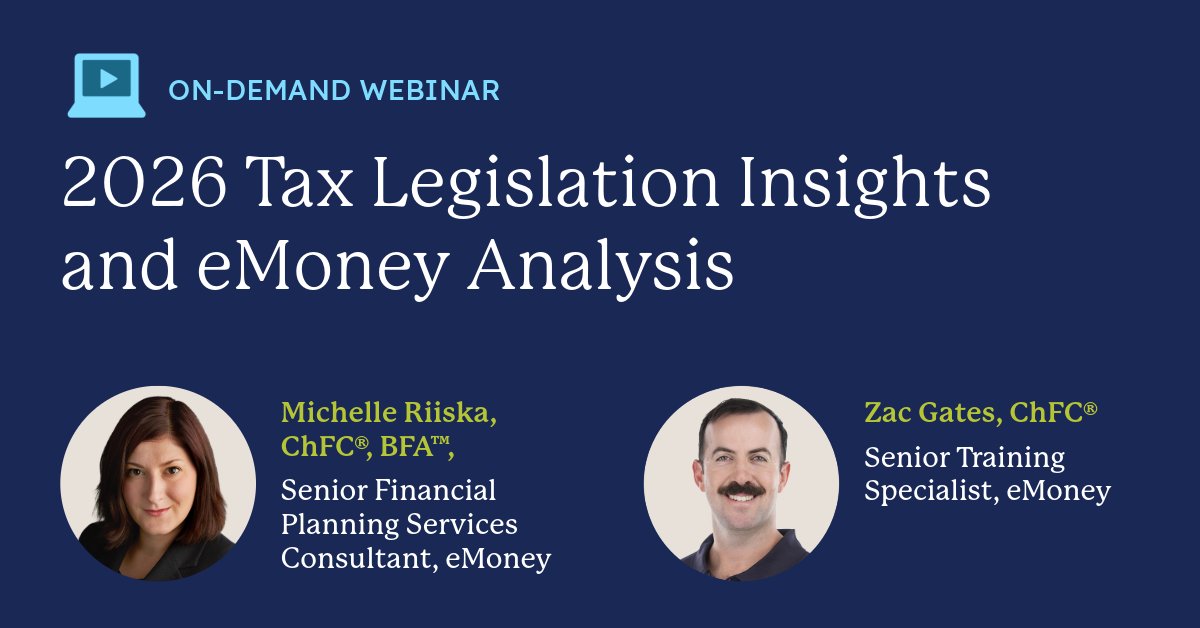 ON-DEMAND WEBINAR

2026 Tax Legislation Insights and eMoney Analysis

Michelle Riiska, ChFC®, BFA™,

Senior Financial Planning Services Consultant, eMoney

Zac Gates, ChFC®

Senior Training Specialist, eMoney